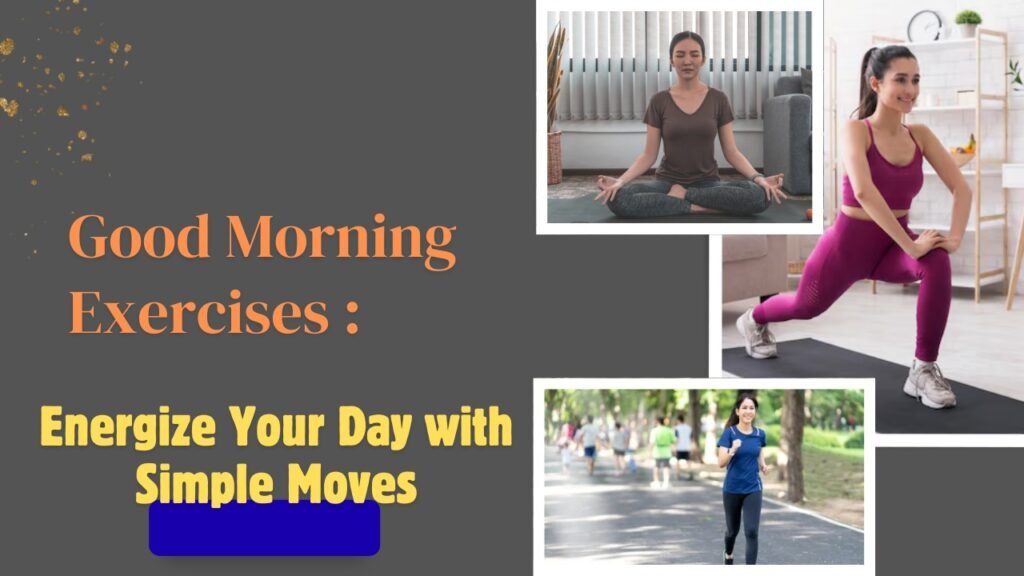 Good Morning Exercises :

Energize Your Day with Simple Moves